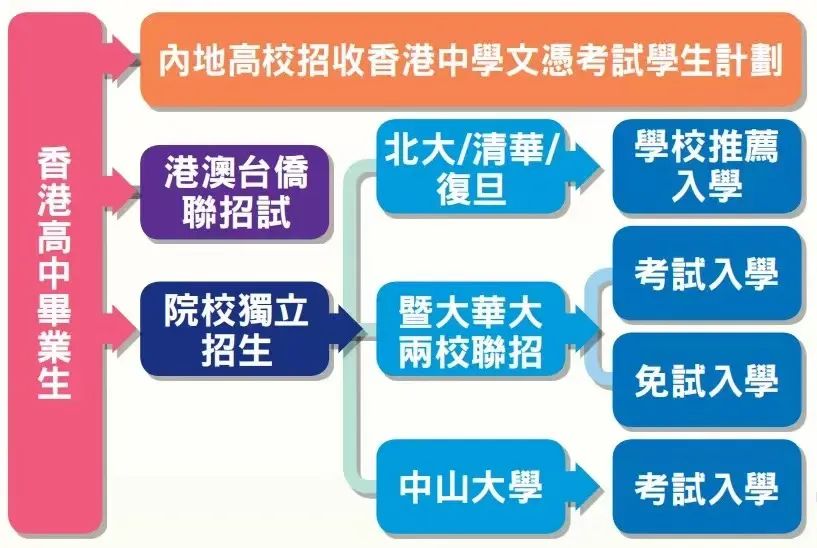 香港高中畢業生

內地高校招收香港中學文憑考試學生計劃

港澳台僑聯招試

院校獨立招生

北大/清華/復旦

學校推薦入學

暨大華大兩校聯招

考試入學

免試入學

中山大學

考試入學